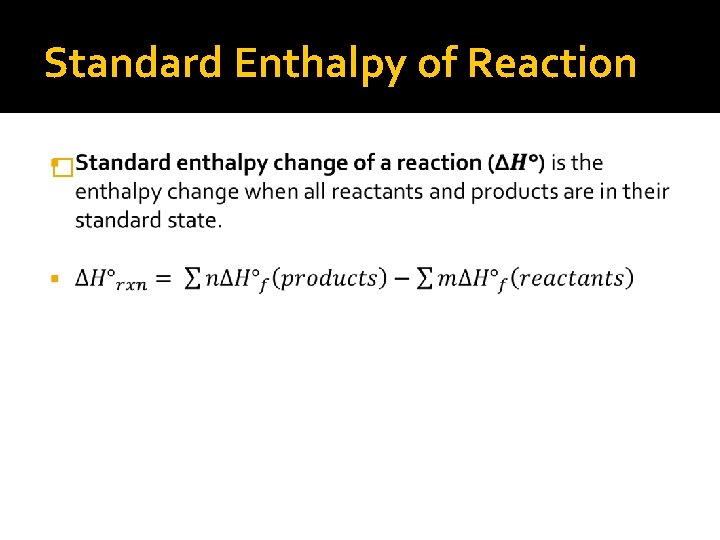 Standard Enthalpy of Reaction

Standard enthalpy change of a reaction ($\Delta H°$) is the enthalpy change when all reactants and products are in their standard state.

$\Delta H°_{rxn} = \sum n\Delta H°_f(products) - \sum m\Delta H°_f(reactants)$